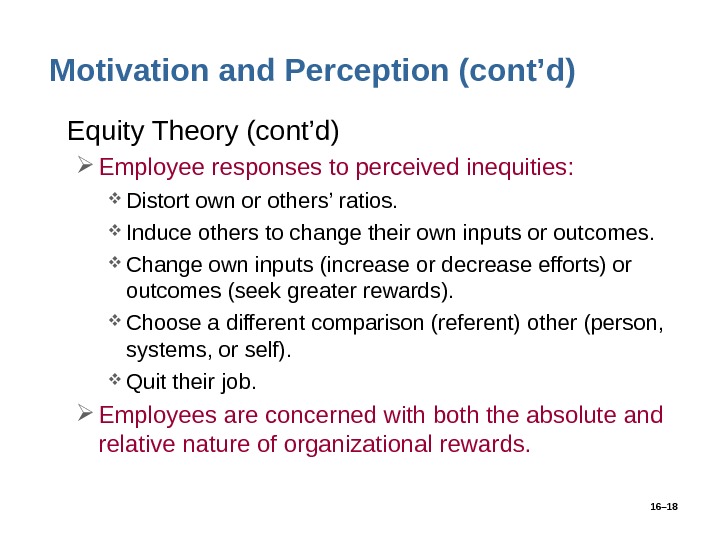 Motivation and Perception (cont’d)

Equity Theory (cont’d)

➢ Employee responses to perceived inequities:

❖ Distort own or others’ ratios.

❖ Induce others to change their own inputs or outcomes.

❖ Change own inputs (increase or decrease efforts) or outcomes (seek greater rewards).

❖ Choose a different comparison (referent) other (person, systems, or self).

❖ Quit their job.

➢ Employees are concerned with both the absolute and relative nature of organizational rewards.

16–18